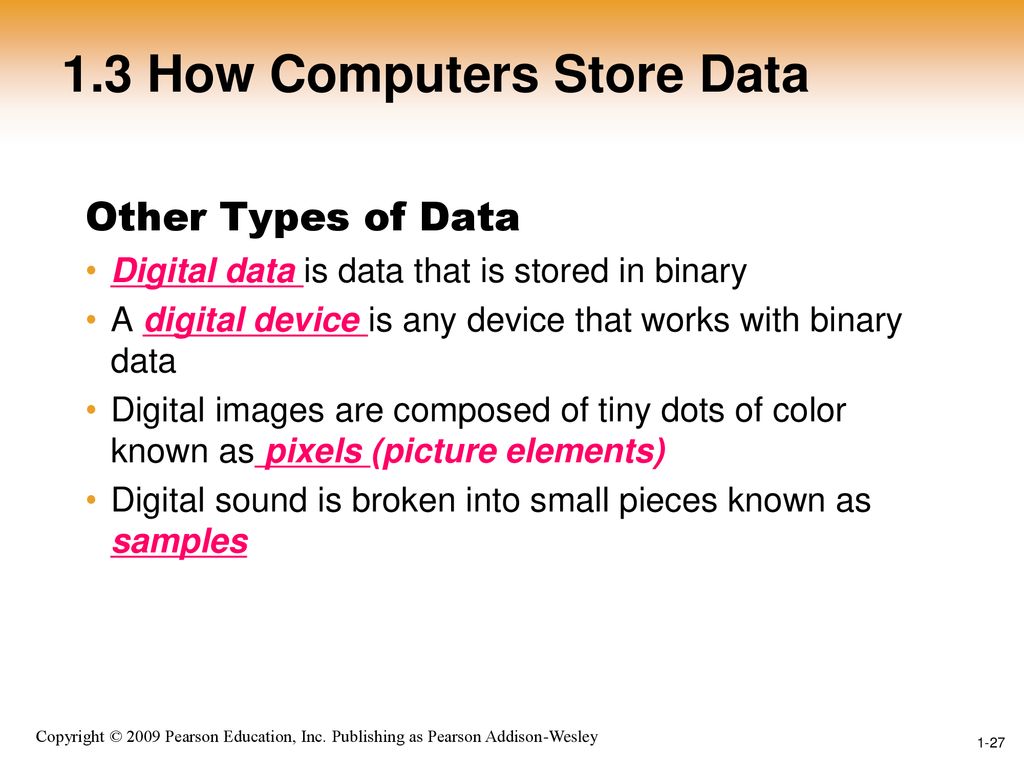 1.3 How Computers Store Data

Other Types of Data

• Digital data is data that is stored in binary
• A digital device is any device that works with binary data
• Digital images are composed of tiny dots of color known as pixels (picture elements)
• Digital sound is broken into small pieces known as samples

Copyright © 2009 Pearson Education, Inc. Publishing as Pearson Addison-Wesley

1-27